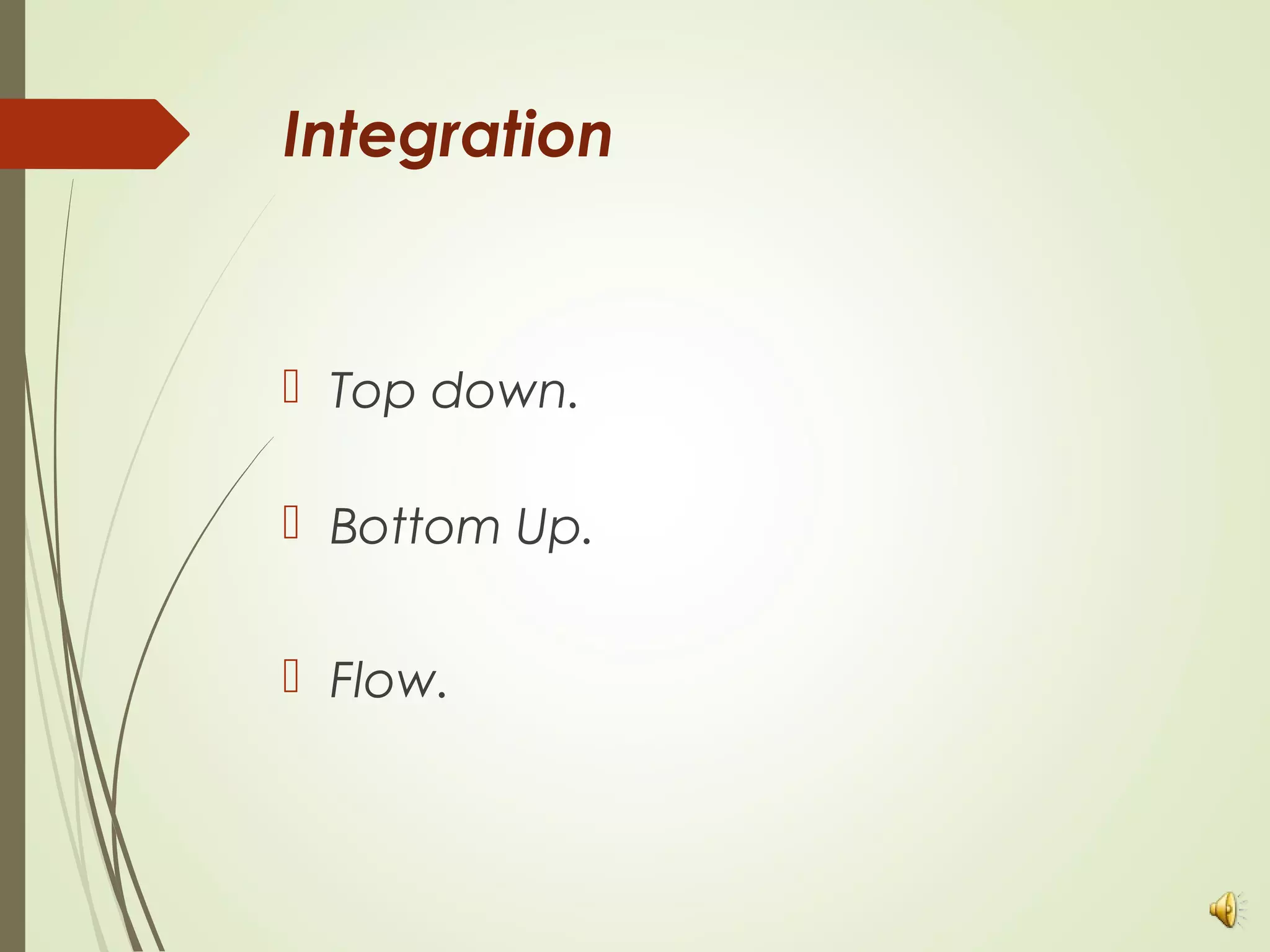 Integration

Top down.

Bottom Up.

Flow.